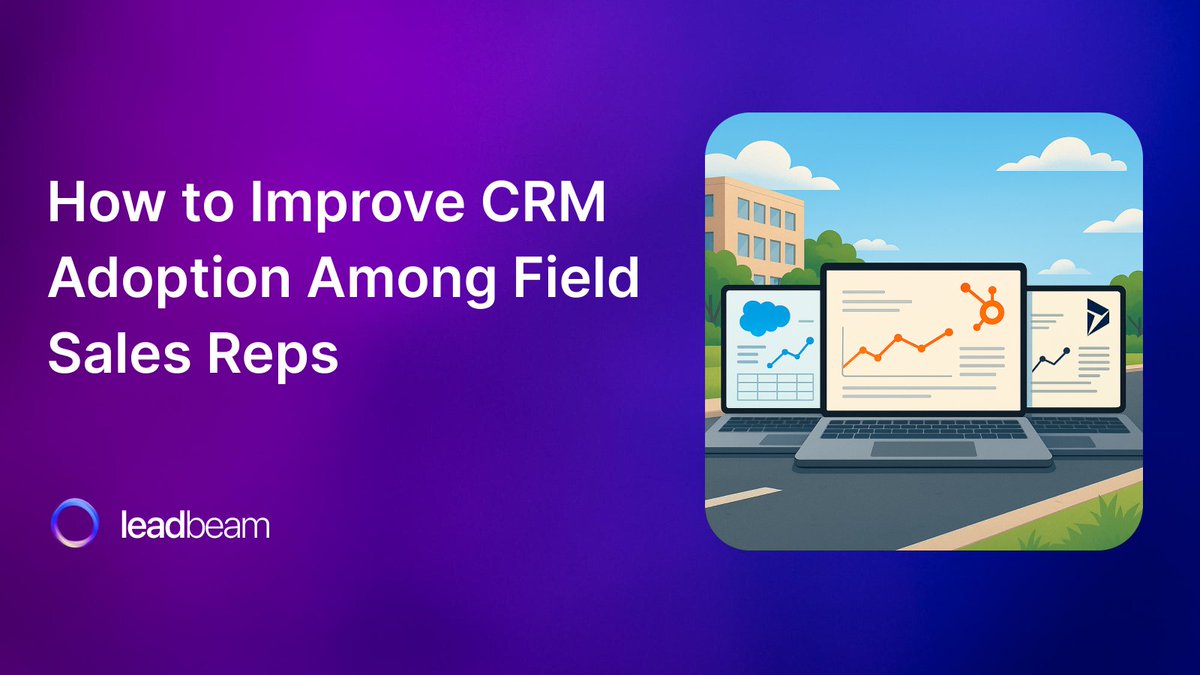 How to Improve CRM Adoption Among Field Sales Reps

leadbeam